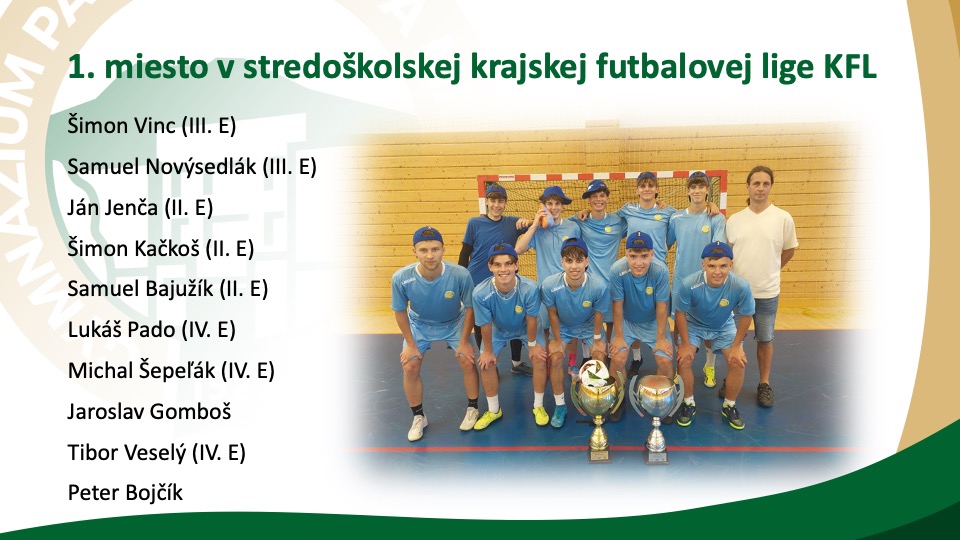 1. miesto v stredoškolskej krajskej futbalovej lige KFL

Šimon Vinc (III. E)
Samuel Novýsedlák (III. E)
Ján Jenča (II. E)
Šimon Kačkoš (II. E)
Samuel Bajužík (II. E)
Lukáš Pado (IV. E)
Michal Šepeľák (IV. E)
Jaroslav Gomboš
Tibor Veselý (IV. E)
Peter Bojčík